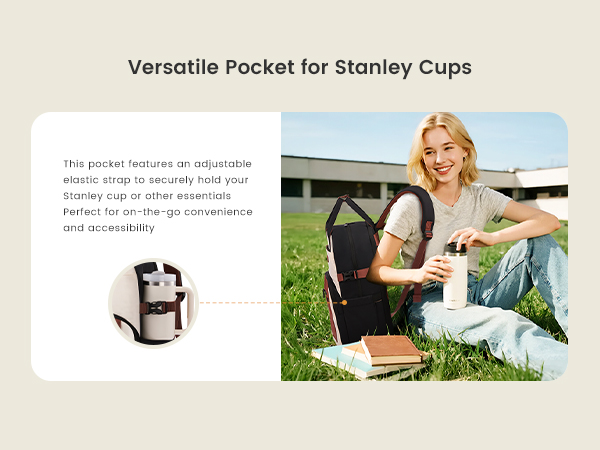 Versatile Pocket for Stanley Cups

This pocket features an adjustable elastic strap to securely hold your Stanley cup or other essentials Perfect for on-the-go convenience and accessibility